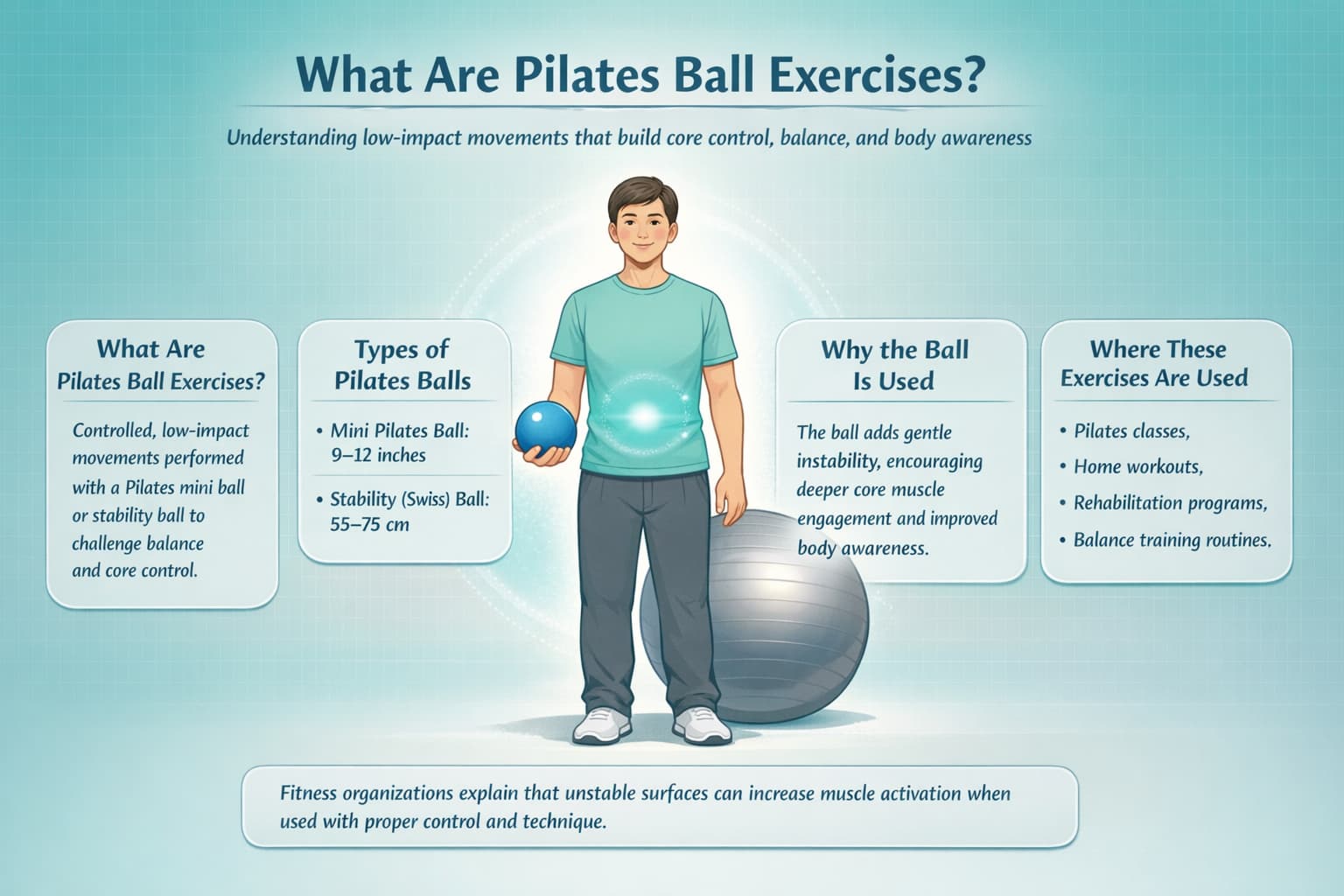 What Are Pilates Ball Exercises?

Understanding low-impact movements that build core control, balance, and body awareness

What Are Pilates Ball Exercises?

Controlled, low-impact movements performed with a Pilates mini ball or stability ball to challenge balance and core control.

Types of Pilates Balls

• Mini Pilates Ball: 9–12 inches

• Stability (Swiss) Ball: 55–75 cm

Why the Ball Is Used

The ball adds gentle instability, encouraging deeper core muscle engagement and improved body awareness.

Where These Exercises Are Used

• Pilates classes,

• Home workouts,

• Rehabilitation programs,

• Balance training routines.

Fitness organizations explain that unstable surfaces can increase muscle activation when used with proper control and technique.